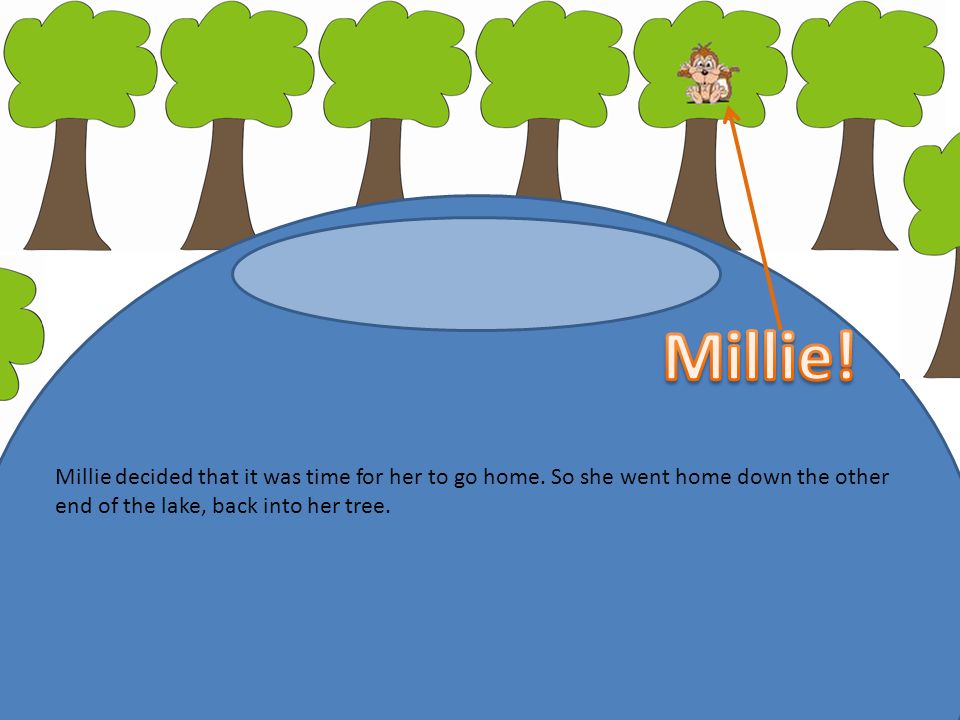 Millie!

Millie decided that it was time for her to go home. So she went home down the other end of the lake, back into her tree.